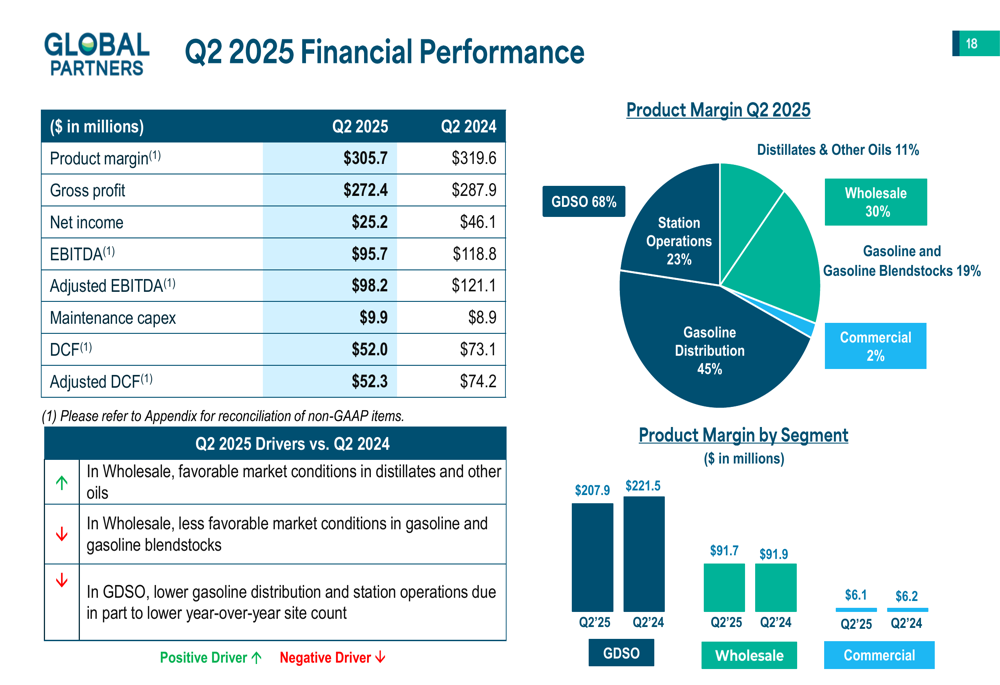 GLOBAL PARTNERS

Q2 2025 Financial Performance

18

| ($ in millions) | Q2 2025 | Q2 2024 |
|---|---|---|
| Product margin$^{(1)}$ | $305.7 | $319.6 |
| Gross profit | $272.4 | $287.9 |
| Net income | $25.2 | $46.1 |
| EBITDA$^{(1)}$ | $95.7 | $118.8 |
| Adjusted EBITDA$^{(1)}$ | $98.2 | $121.1 |
| Maintenance capex | $9.9 | $8.9 |
| DCF$^{(1)}$ | $52.0 | $73.1 |
| Adjusted DCF$^{(1)}$ | $52.3 | $74.2 |

(1) Please refer to Appendix for reconciliation of non-GAAP items.

| Q2 2025 Drivers vs. Q2 2024 | |
|---|---|
| ↑ | In Wholesale, favorable market conditions in distillates and other oils |
| ↓ | In Wholesale, less favorable market conditions in gasoline and gasoline blendstocks |
| ↓ | In GDSO, lower gasoline distribution and station operations due in part to lower year-over-year site count |

Positive Driver ↑ Negative Driver ↓

Product Margin Q2 2025

Distillates & Other Oils 11%
Wholesale 30%
Gasoline and Gasoline Blendstocks 19%
Commercial 2%
GDSO 68%
Station Operations 23%
Gasoline Distribution 45%

Product Margin by Segment
($ in millions)

$207.9 $221.5
Q2'25 Q2'24
GDSO

$91.7 $91.9
Q2'25 Q2'24
Wholesale

$6.1 $6.2
Q2'25 Q2'24
Commercial